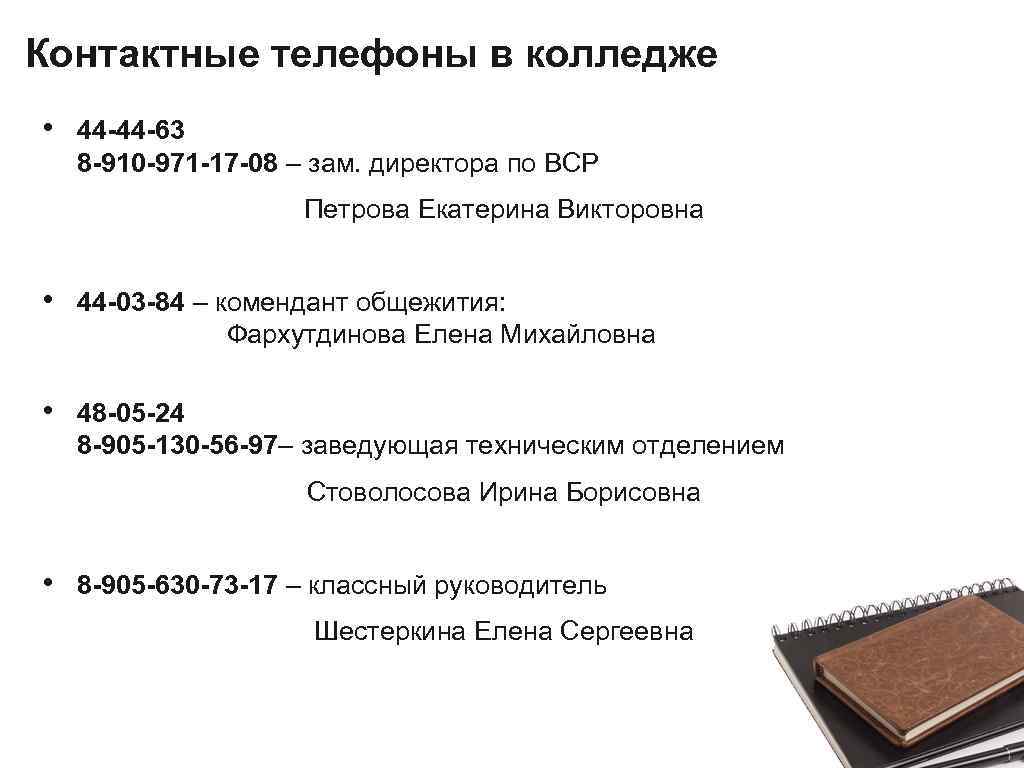 Контактные телефоны в колледже

• 44-44-63
8-910-971-17-08 – зам. директора по ВСР
Петрова Екатерина Викторовна

• 44-03-84 – комендант общежития:
Фархутдинова Елена Михайловна

• 48-05-24
8-905-130-56-97– заведующая техническим отделением
Стоволосова Ирина Борисовна

• 8-905-630-73-17 – классный руководитель
Шестеркина Елена Сергеевна